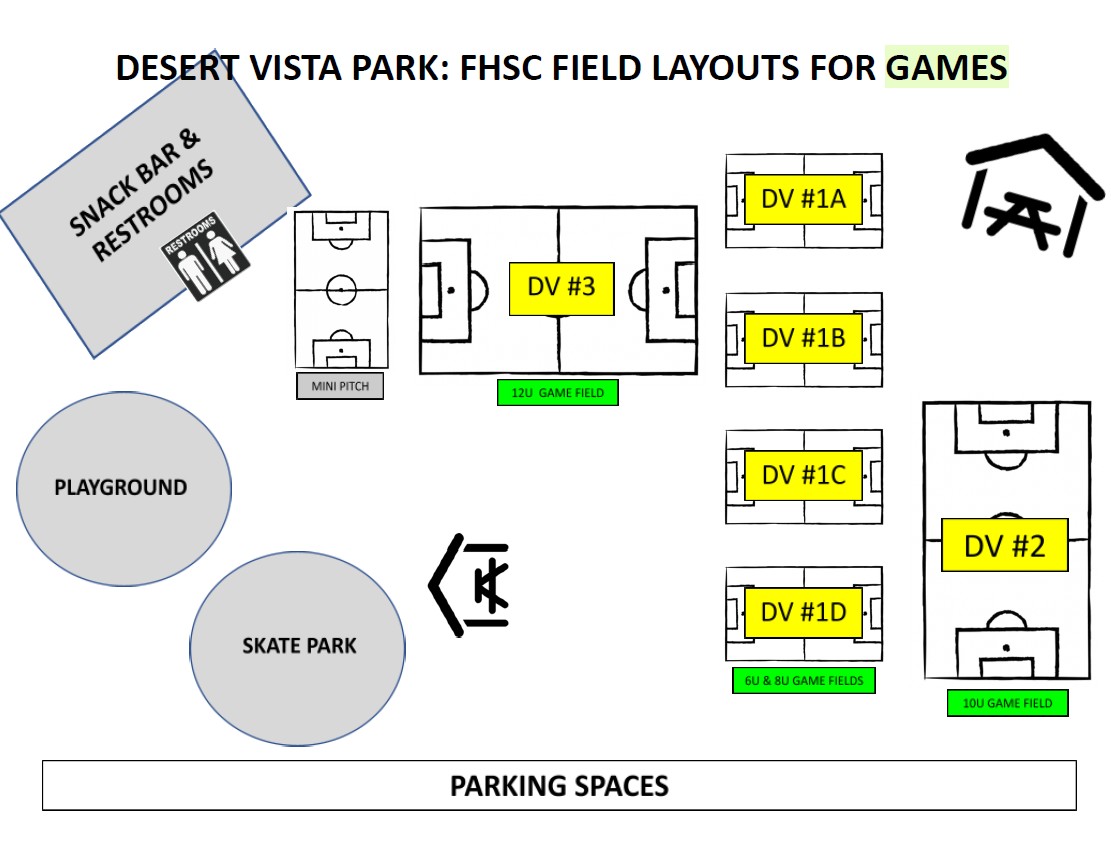 DESERT VISTA PARK: FHSC FIELD LAYOUTS FOR GAMES

SNACK BAR & RESTROOMS

RESTROOMS

MINI PITCH

DV #3

12U GAME FIELD

DV #1A

DV #1B

DV #1C

DV #1D

6U & 8U GAME FIELDS

DV #2

10U GAME FIELD

PLAYGROUND

SKATE PARK

PARKING SPACES